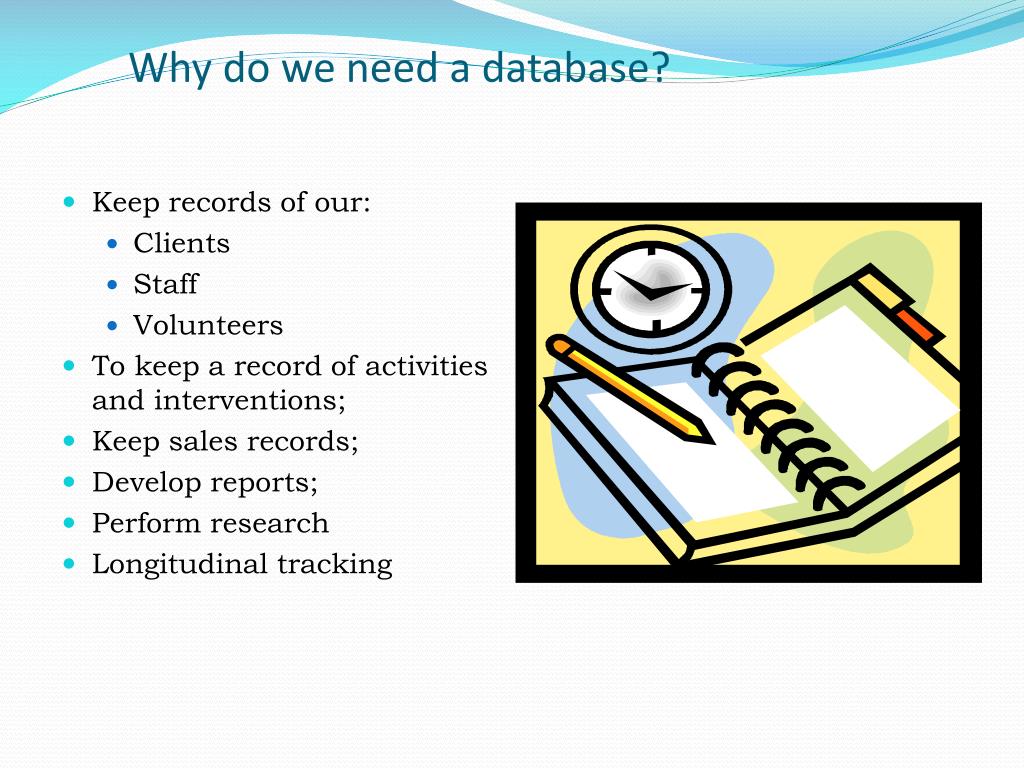 Why do we need a database?

- Keep records of our:
  - Clients
  - Staff
  - Volunteers
- To keep a record of activities and interventions;
- Keep sales records;
- Develop reports;
- Perform research
- Longitudinal tracking